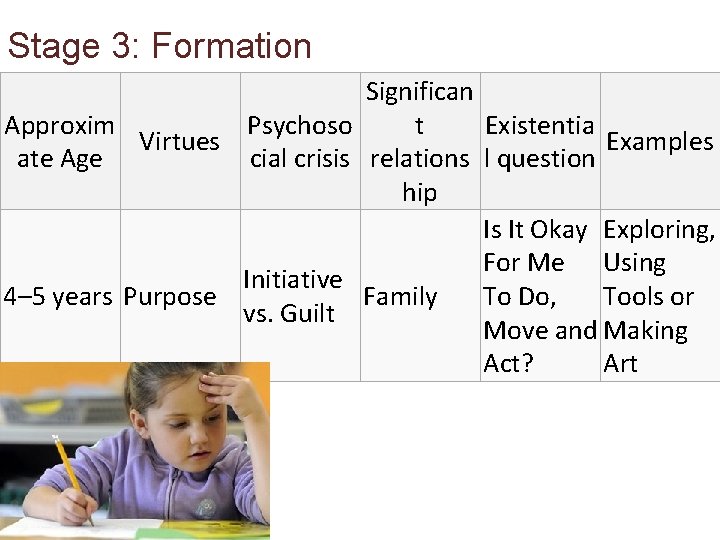 Stage 3: Formation

| Approximate Age | Virtues | Psychosocial crisis | Significant relationship | Existential question | Examples |
|---|---|---|---|---|---|
| 4–5 years | Purpose | Initiative vs. Guilt | Family | Is It Okay For Me To Do, Move and Act? | Exploring, Using Tools or Making Art |